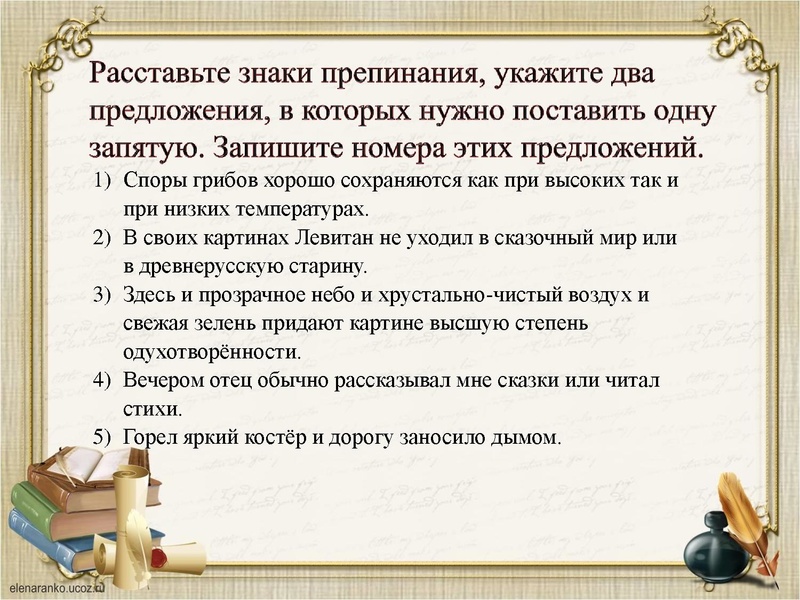 Расставьте знаки препинания, укажите два предложения, в которых нужно поставить одну запятую. Запишите номера этих предложений.

1) Споры грибов хорошо сохраняются как при высоких так и при низких температурах.
2) В своих картинах Левитан не уходил в сказочный мир или в древнерусскую старину.
3) Здесь и прозрачное небо и хрустально-чистый воздух и свежая зелень придают картине высшую степень одухотворённости.
4) Вечером отец обычно рассказывал мне сказки или читал стихи.
5) Горел яркий костёр и дорогу заносило дымом.

elenaranko.ucoz.ru